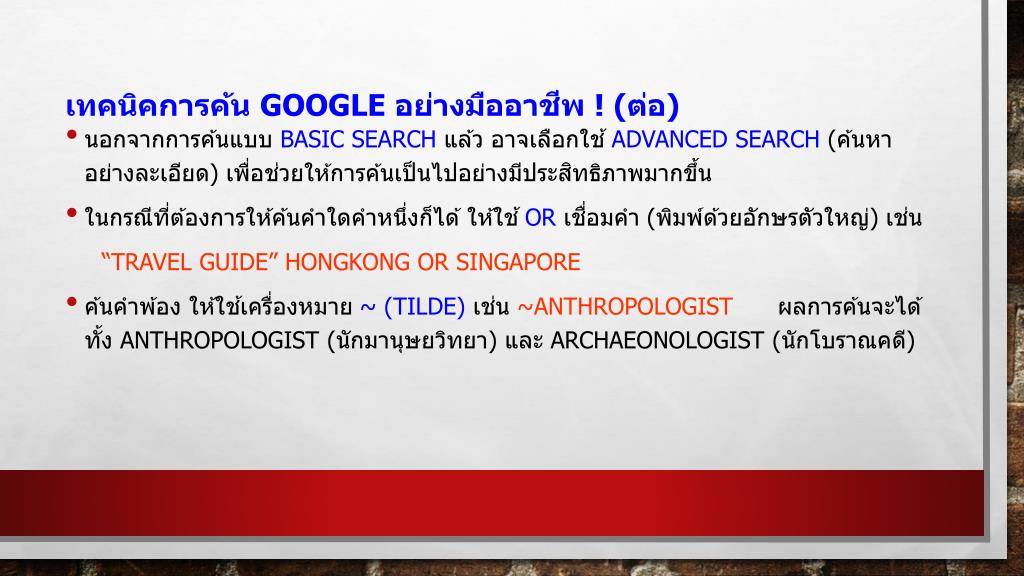 เทคนิคการค้น GOOGLE อย่างมืออาชีพ ! (ต่อ)

• นอกจากการค้นแบบ BASIC SEARCH แล้ว อาจเลือกใช้ ADVANCED SEARCH (ค้นหาอย่างละเอียด) เพื่อช่วยให้การค้นเป็นไปอย่างมีประสิทธิภาพมากขึ้น

• ในกรณีที่ต้องการให้ค้นคำใดคำหนึ่งก็ได้ ให้ใช้ OR เชื่อมคำ (พิมพ์ด้วยอักษรตัวใหญ่) เช่น

“TRAVEL GUIDE” HONGKONG OR SINGAPORE

• ค้นคำพ้อง ให้ใช้เครื่องหมาย ~ (TILDE) เช่น ~ANTHROPOLOGIST ผลการค้นจะได้ทั้ง ANTHROPOLOGIST (นักมานุษยวิทยา) และ ARCHAEONOLOGIST (นักโบราณคดี)